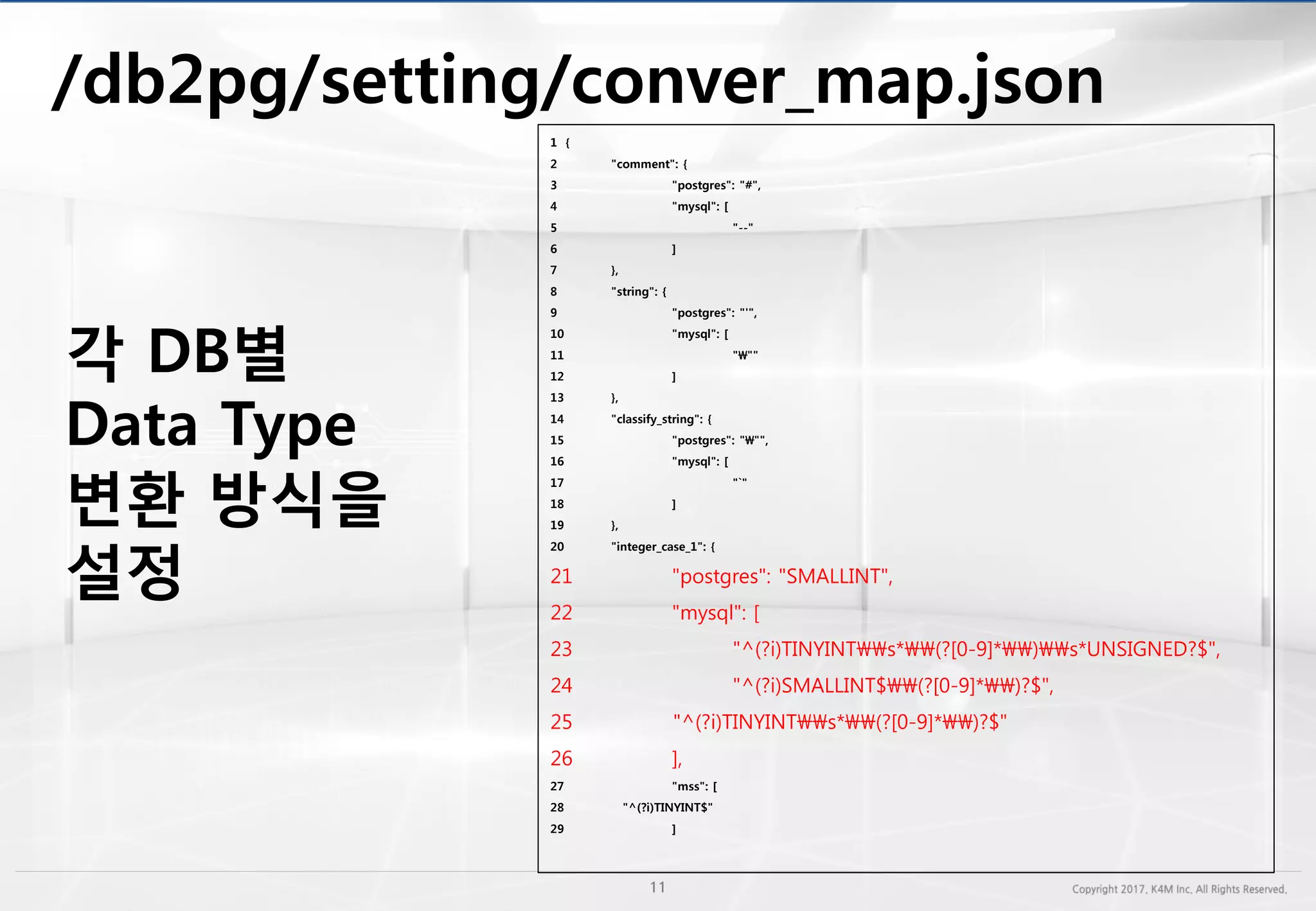 /db2pg/setting/conver_map.json

각 DB별 Data Type 변환 방식을 설정

1 {
2 "comment": {
3 "postgres": "#",
4 "mysql": [
5 "--"
6 ]
7 },
8 "string": {
9 "postgres": "'",
10 "mysql": [
11 "₩""
12 ]
13 },
14 "classify_string": {
15 "postgres": "₩"",
16 "mysql": [
17 "`"
18 ]
19 },
20 "integer_case_1": {
21 "postgres": "SMALLINT",
22 "mysql": [
23 "^(?i)TINYINT₩₩s*₩₩(?[0-9]*₩₩)₩₩s*UNSIGNED?$",
24 "^(?i)SMALLINT$₩₩(?[0-9]*₩₩)?$",
25 "^(?i)TINYINT₩₩s*₩₩(?[0-9]*₩₩)?$"
26 ],
27 "mss": [
28 "^(?i)TINYINT$"
29 ]

11

Copyright 2017. K4M Inc. All Rights Reserved.